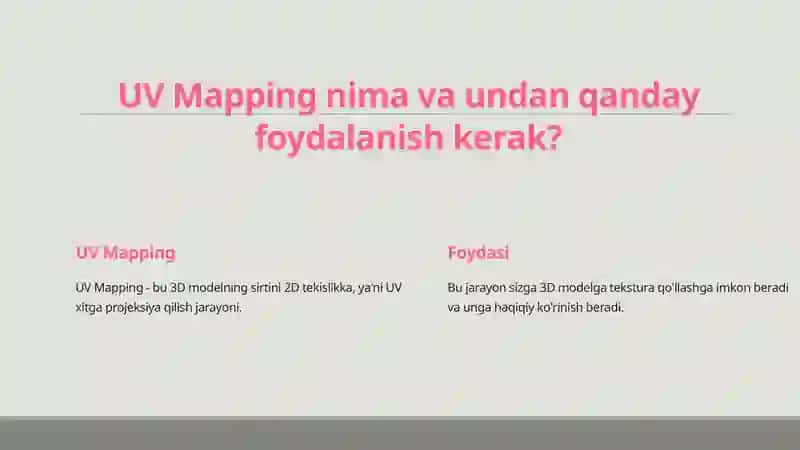 UV Mapping nima va undan qanday foydalanish kerak?

UV Mapping

UV Mapping - bu 3D modelning sirtini 2D tekislikka, ya'ni UV xitga projeksiya qilish jarayoni.

Foydasi

Bu jarayon sizga 3D modelga tekstura qo'llashga imkon beradi va unga haqiqiy ko'rinish beradi.